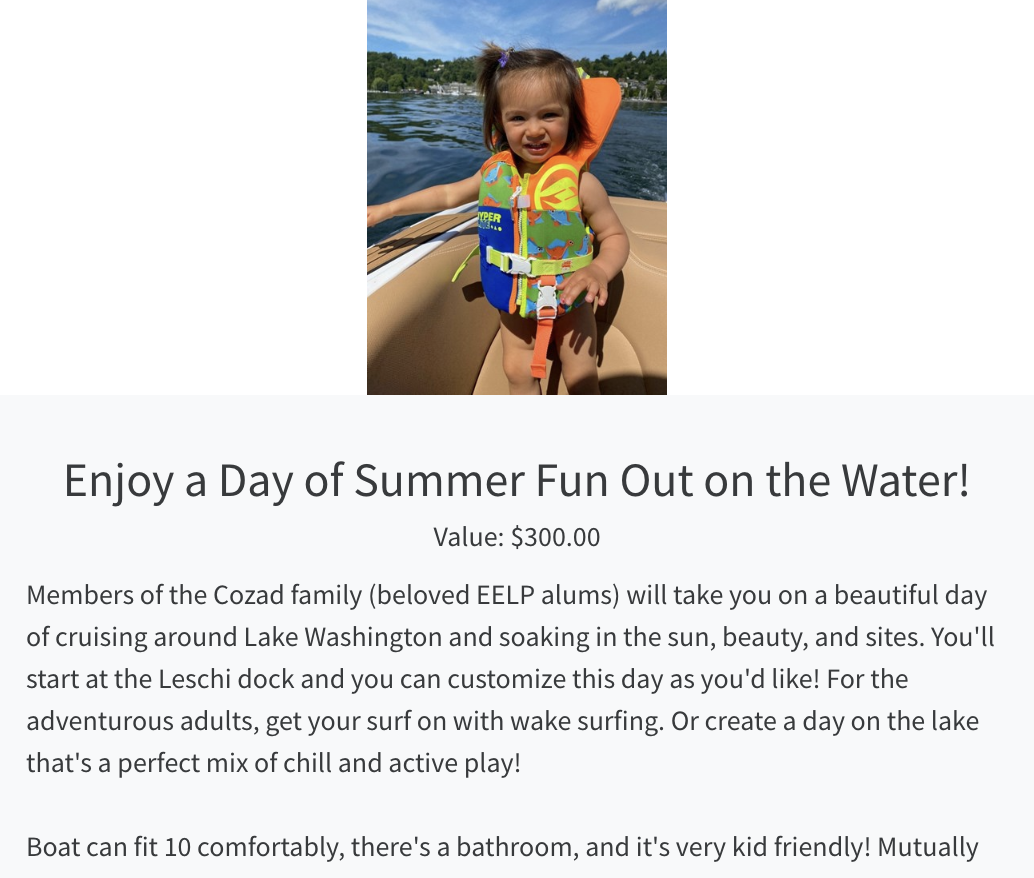 HYPER

Enjoy a Day of Summer Fun Out on the Water!

Value: $300.00

Members of the Cozad family (beloved EELP alums) will take you on a beautiful day of cruising around Lake Washington and soaking in the sun, beauty, and sites. You'll start at the Leschi dock and you can customize this day as you'd like! For the adventurous adults, get your surf on with wake surfing. Or create a day on the lake that's a perfect mix of chill and active play!

Boat can fit 10 comfortably, there's a bathroom, and it's very kid friendly! Mutually